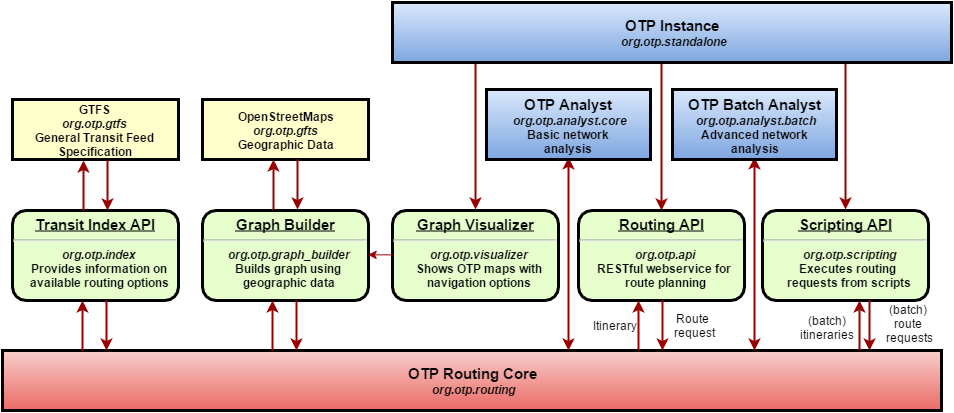 OTP Instance
org.otp.standalone

GTFS
org.otp.gtfs
General Transit Feed Specification

OpenStreetMaps
org.otp.gfts
Geographic Data

OTP Analyst
org.otp.analyst.core
Basic network analysis

OTP Batch Analyst
org.otp.analyst.batch
Advanced network analysis

Transit Index API
org.otp.index
Provides information on available routing options

Graph Builder
org.otp.graph_builder
Builds graph using geographic data

Graph Visualizer
org.otp.visualizer
Shows OTP maps with navigation options

Routing API
org.otp.api
RESTful webservice for route planning

Scripting API
org.otp.scripting
Executes routing requests from scripts

Itinerary

Route request

(batch) itineraries

(batch) route requests

OTP Routing Core
org.otp.routing